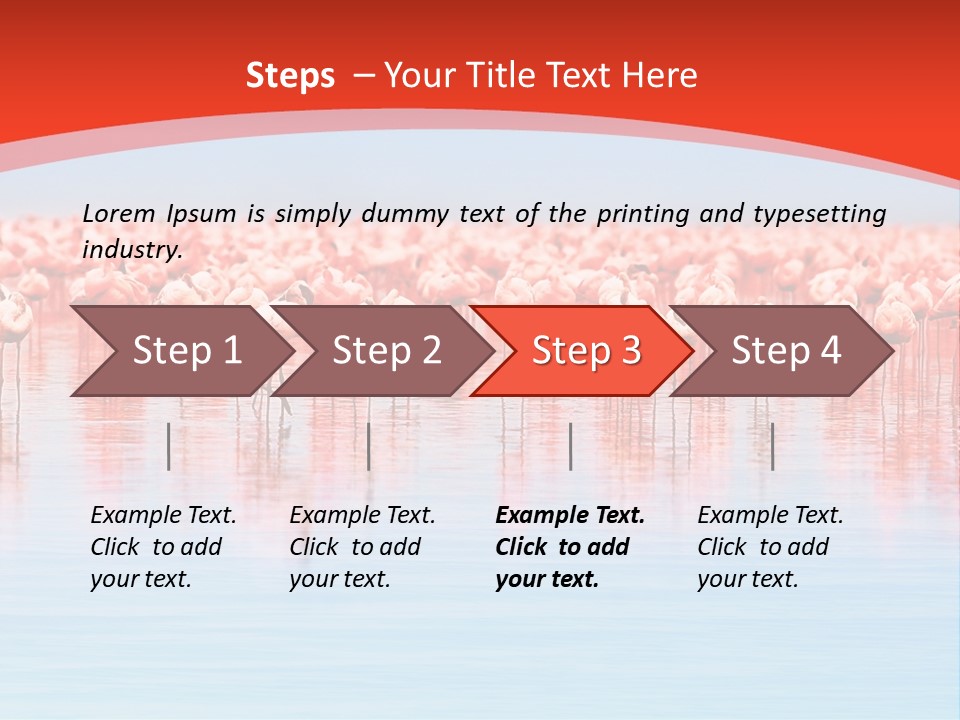 Steps – Your Title Text Here

Lorem Ipsum is simply dummy text of the printing and typesetting industry.

Step 1

Step 2

Step 3

Step 4

Example Text. Click to add your text.

Example Text. Click to add your text.

Example Text. Click to add your text.

Example Text. Click to add your text.